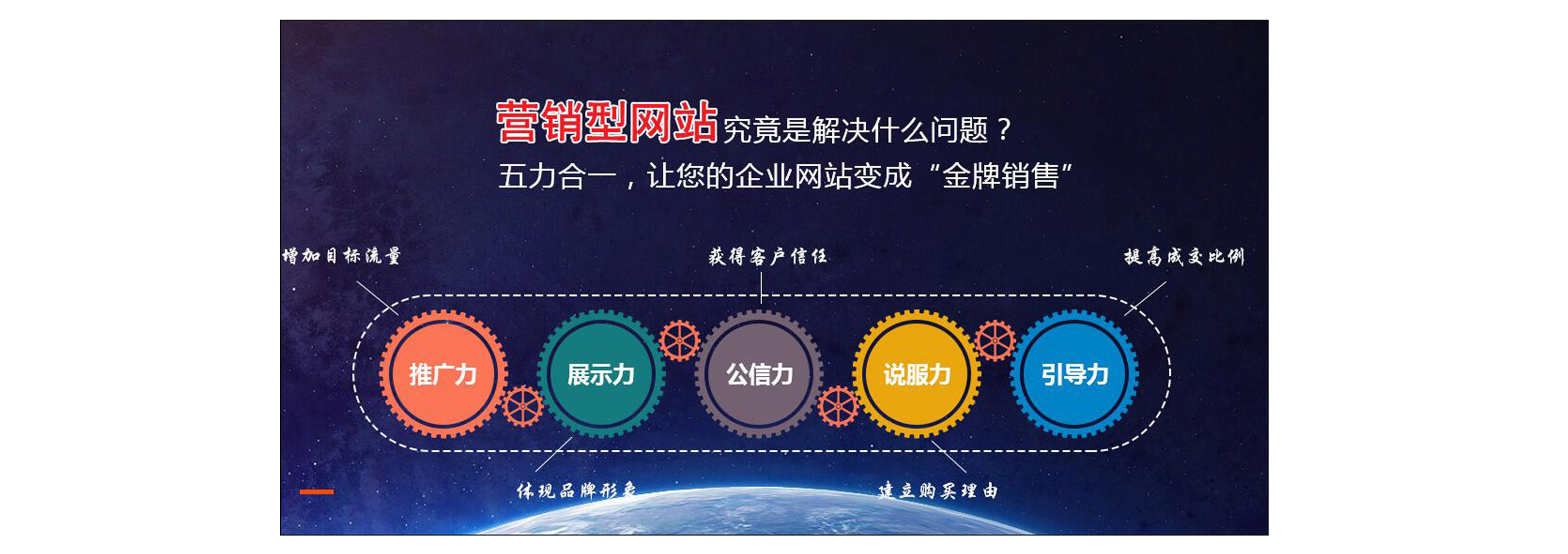 营销型网站究竟是解决什么问题？
五力合一，让您的企业网站变成“金牌销售”

增加目标流量

获得客户信任

提高成交比例

推广力

展示力

公信力

说服力

引导力

体现品牌形象

建立购买理由